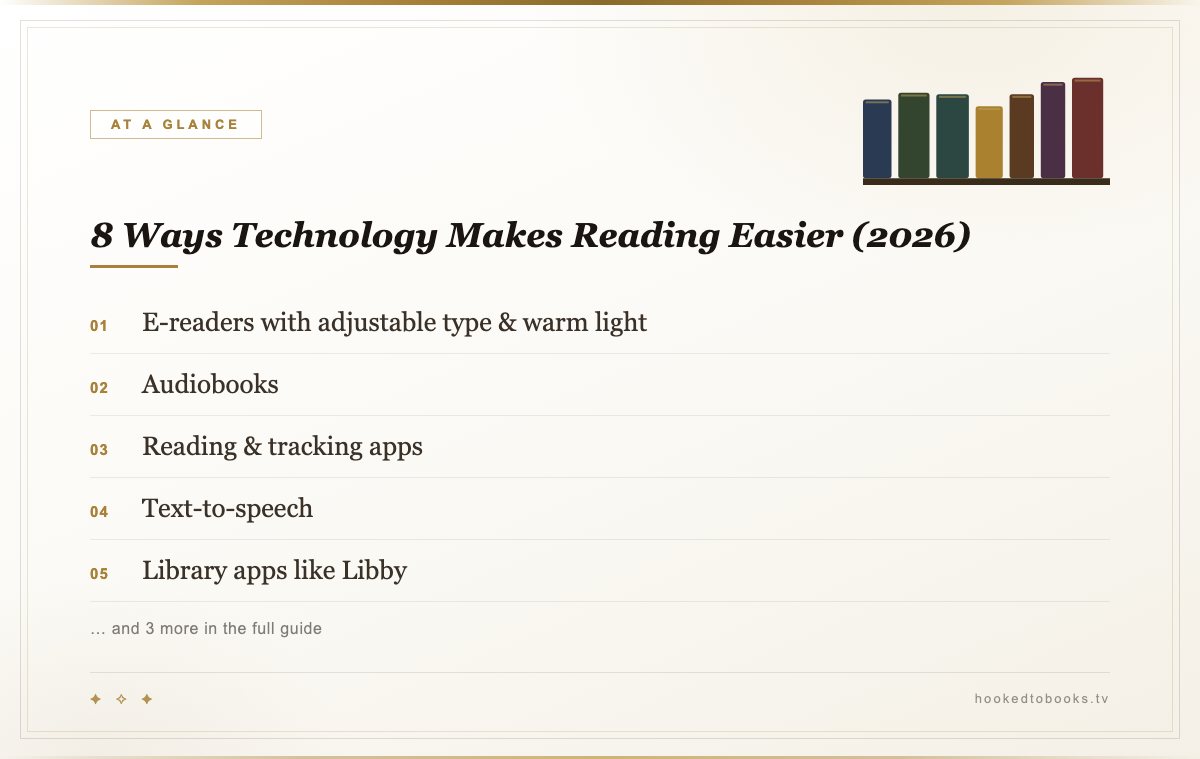 AT A GLANCE

8 Ways Technology Makes Reading Easier (2026)

01 E-readers with adjustable type & warm light

02 Audiobooks

03 Reading & tracking apps

04 Text-to-speech

05 Library apps like Libby

… and 3 more in the full guide

✦ ✧ ✦

hookedtobooks.tv